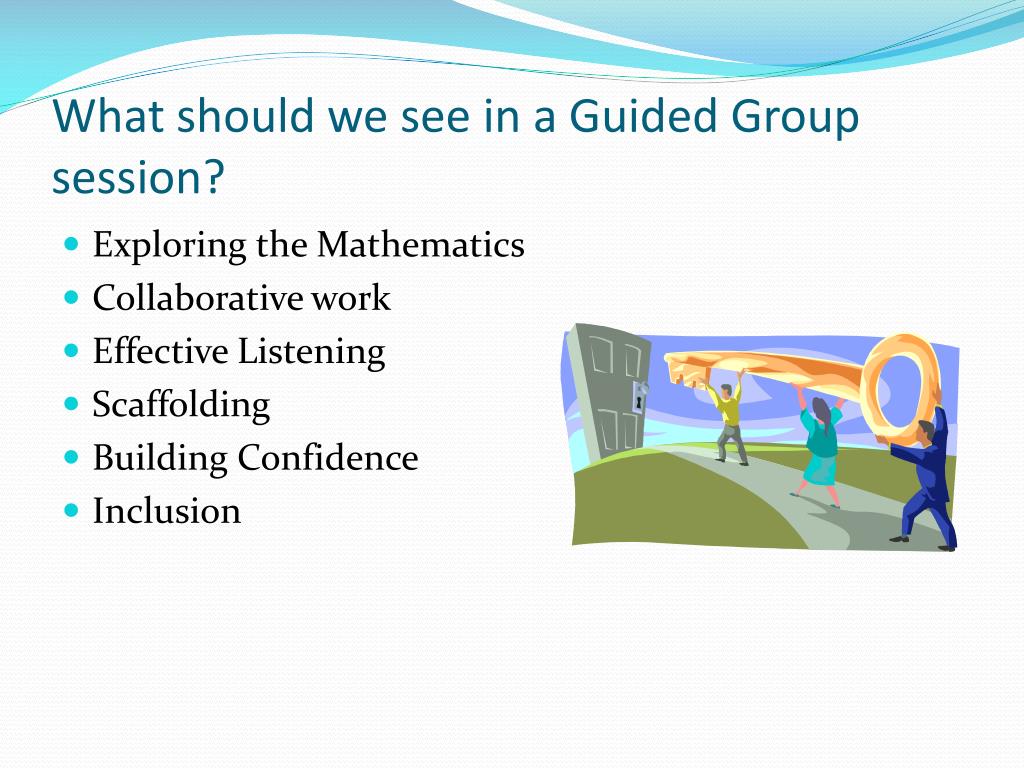 What should we see in a Guided Group session?

- Exploring the Mathematics
- Collaborative work
- Effective Listening
- Scaffolding
- Building Confidence
- Inclusion